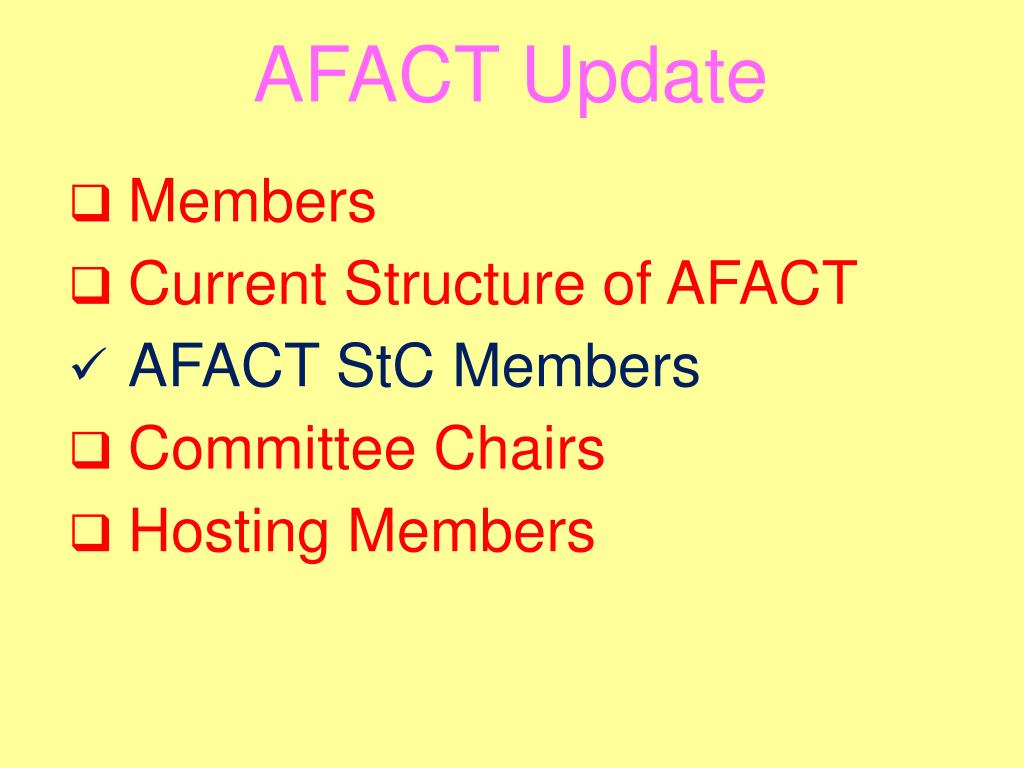 AFACT Update

❑ Members
❑ Current Structure of AFACT
✓ AFACT StC Members
❑ Committee Chairs
❑ Hosting Members